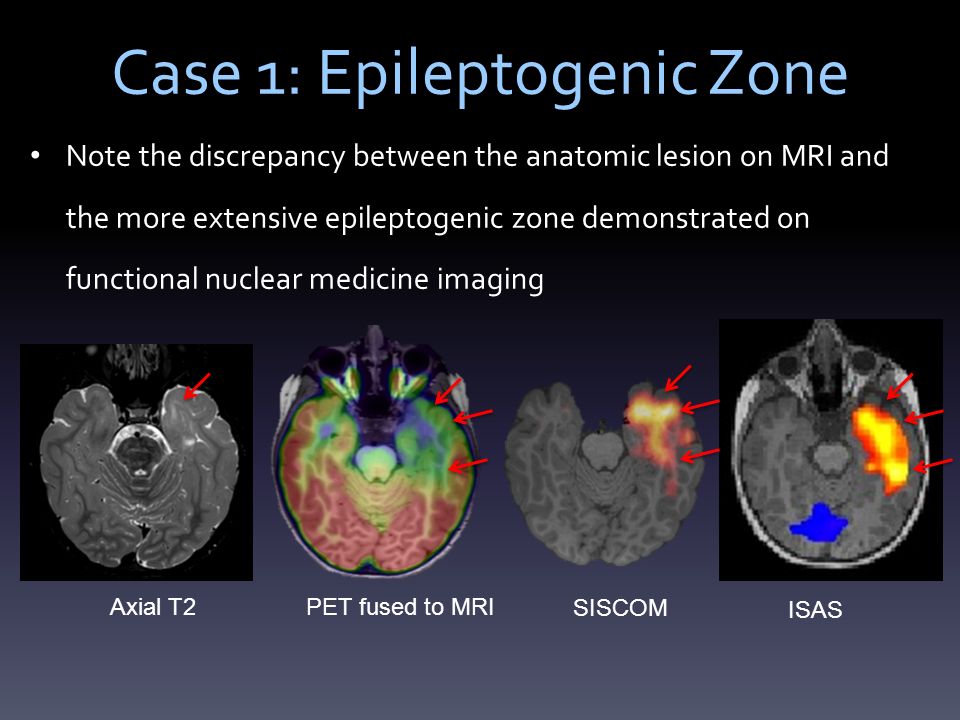 Case 1: Epileptogenic Zone

• Note the discrepancy between the anatomic lesion on MRI and the more extensive epileptogenic zone demonstrated on functional nuclear medicine imaging

Axial T2

PET fused to MRI

SISCOM

ISAS